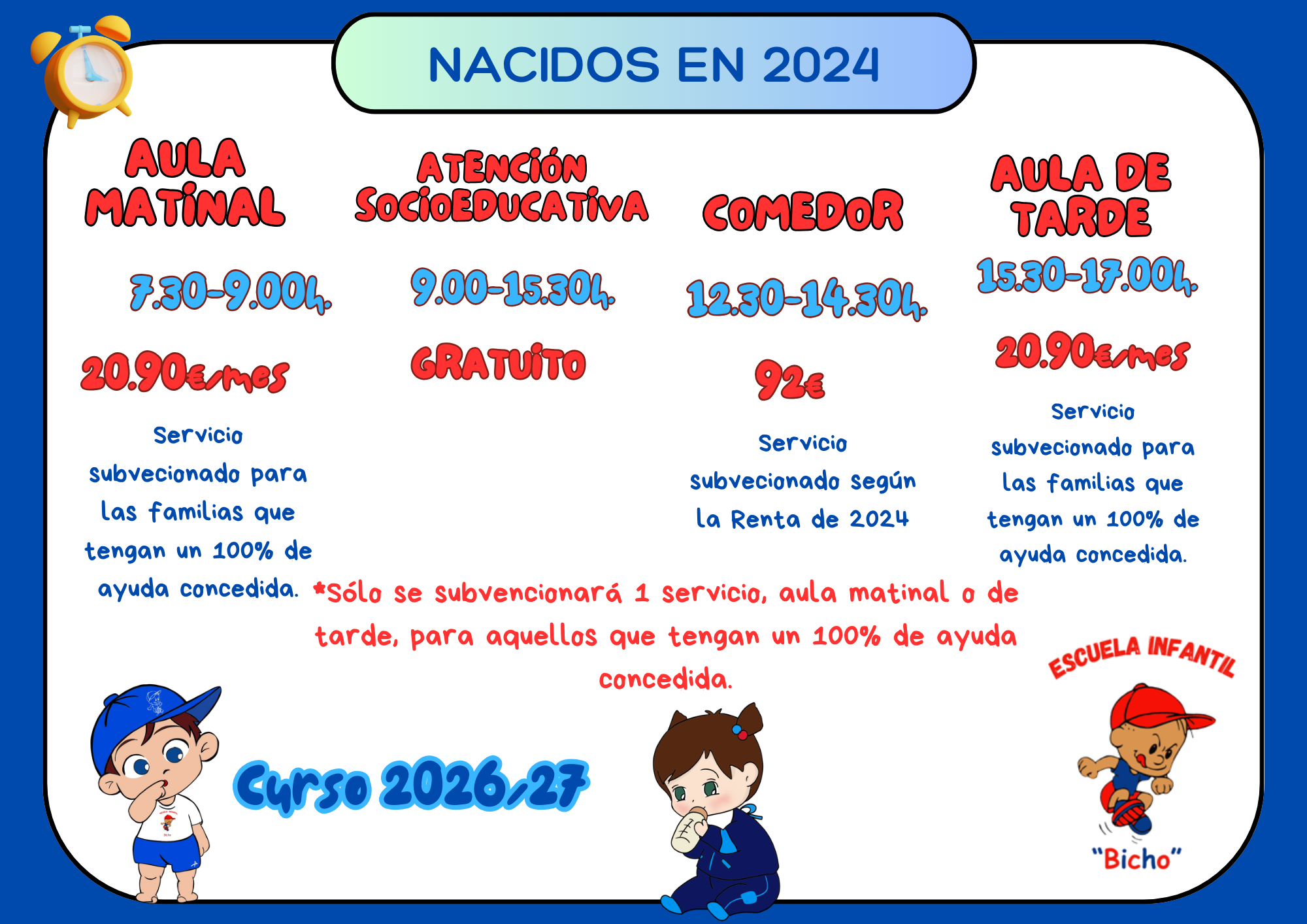 NACIDOS EN 2024

AULA MATINAL

7.30-9.00h.

20.90€/mes

Servicio subvecionado para las familias que tengan un 100% de ayuda concedida.

ATENCIÓN SOCIOEDUCATIVA

9.00-15.30h.

GRATUITO

COMEDOR

12.30-14.30h.

92€

Servicio subvecionado según la Renta de 2024

AULA DE TARDE

15.30-17.00h.

20.90€/mes

Servicio subvecionado para las familias que tengan un 100% de ayuda concedida.

*Sólo se subvencionará 1 servicio, aula matinal o de tarde, para aquellos que tengan un 100% de ayuda concedida.

Curso 2026/27

ESCUELA INFANTIL
"Bicho"